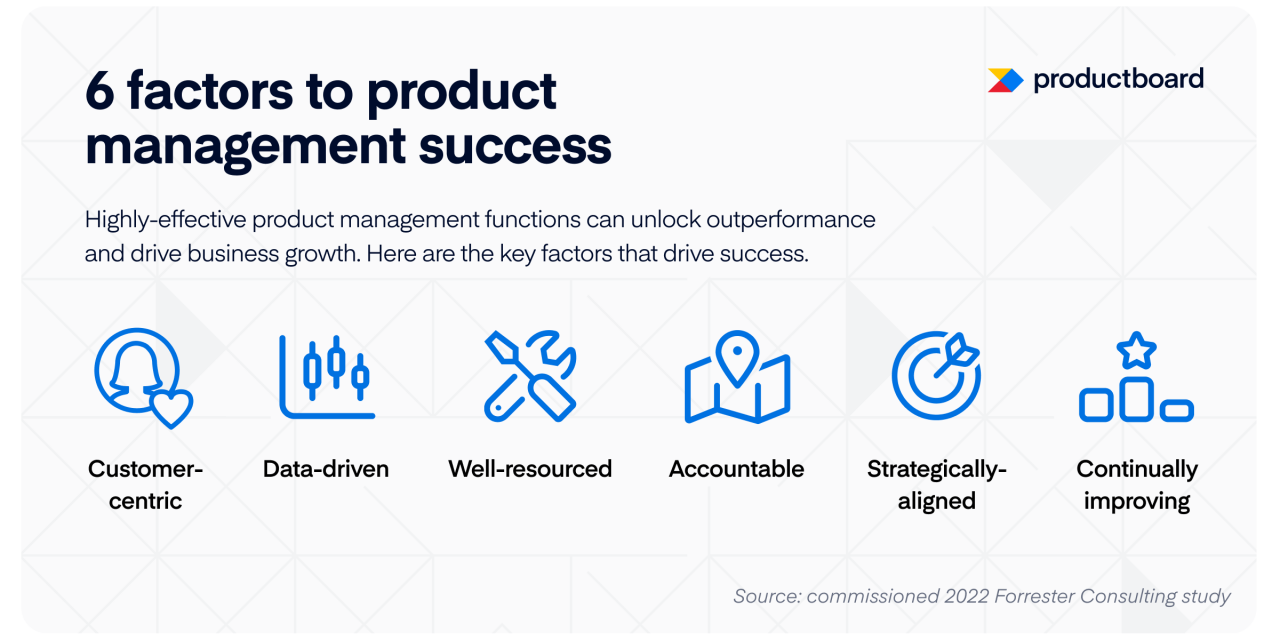 6 factors to product management success

productboard

Highly-effective product management functions can unlock outperformance and drive business growth. Here are the key factors that drive success.

Customer-centric

Data-driven

Well-resourced

Accountable

Strategically-aligned

Continually improving

Source: commissioned 2022 Forrester Consulting study